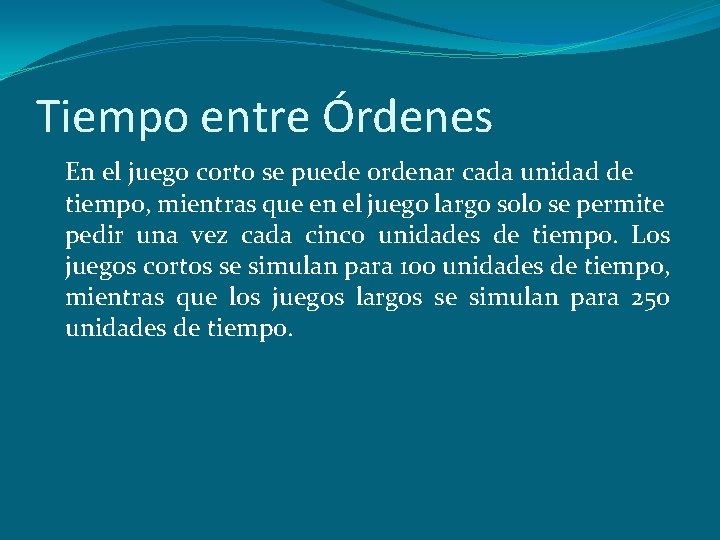 Tiempo entre Órdenes

En el juego corto se puede ordenar cada unidad de tiempo, mientras que en el juego largo solo se permite pedir una vez cada cinco unidades de tiempo. Los juegos cortos se simulan para 100 unidades de tiempo, mientras que los juegos largos se simulan para 250 unidades de tiempo.